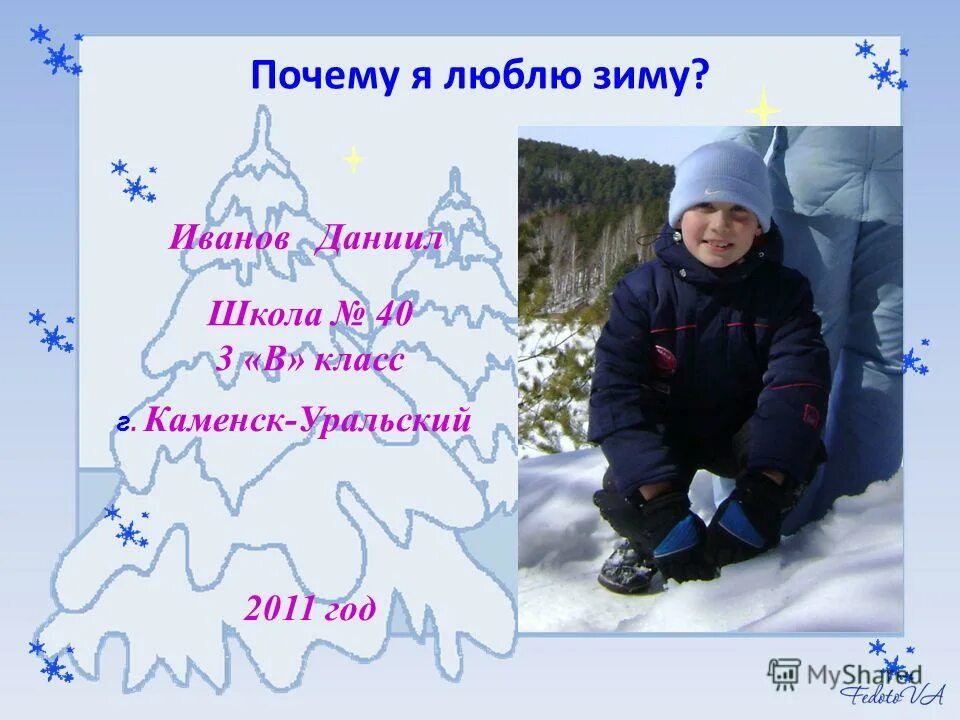 Почему я люблю зиму?

Иванов Даниил

Школа № 40
3 «В» класс

г. Каменск-Уральский

2011 год

MyShared

FedotoVA